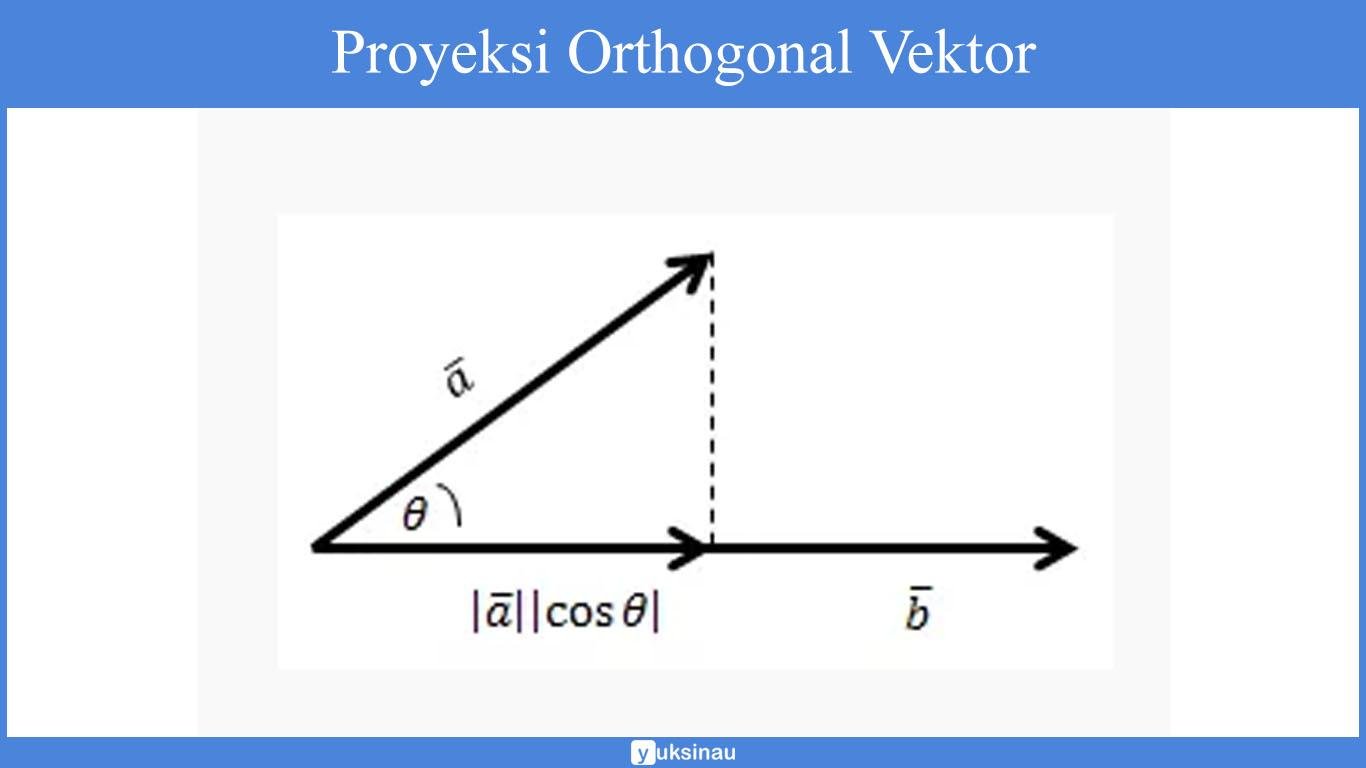 Proyeksi Orthogonal Vektor

$\bar{a}$

$\theta$

$|\bar{a}||\cos\theta|$

$\bar{b}$

yuksinau